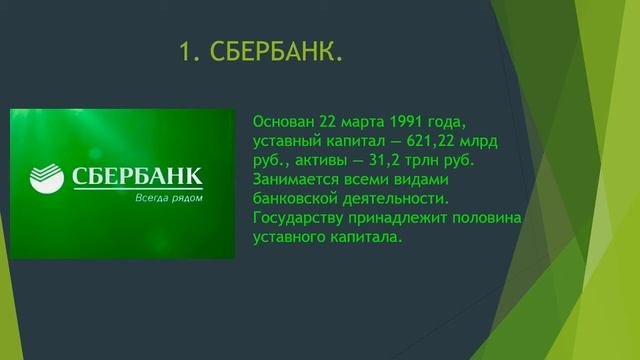 1. СБЕРБАНК.

СБЕРБАНК
Всегда рядом

Основан 22 марта 1991 года, уставный капитал — 621,22 млрд руб., активы — 31,2 трлн руб. Занимается всеми видами банковской деятельности. Государству принадлежит половина уставного капитала.